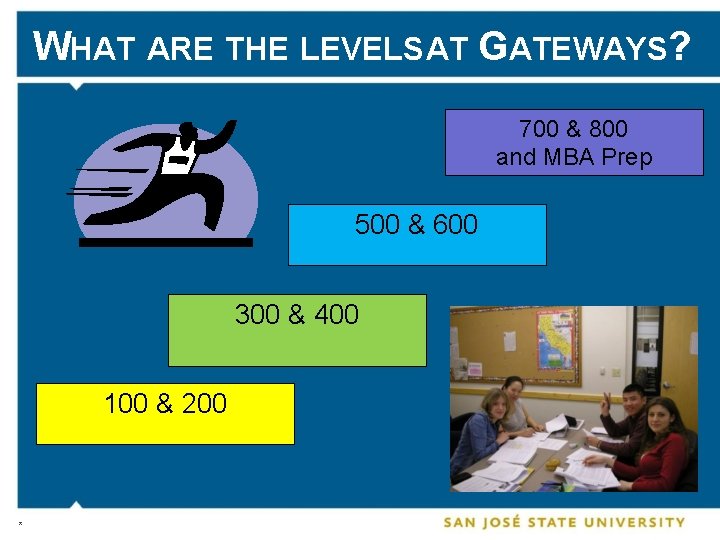 WHAT ARE THE LEVELSAT GATEWAYS?

700 & 800
and MBA Prep

500 & 600

300 & 400

100 & 200

*

SAN JOSÉ STATE UNIVERSITY